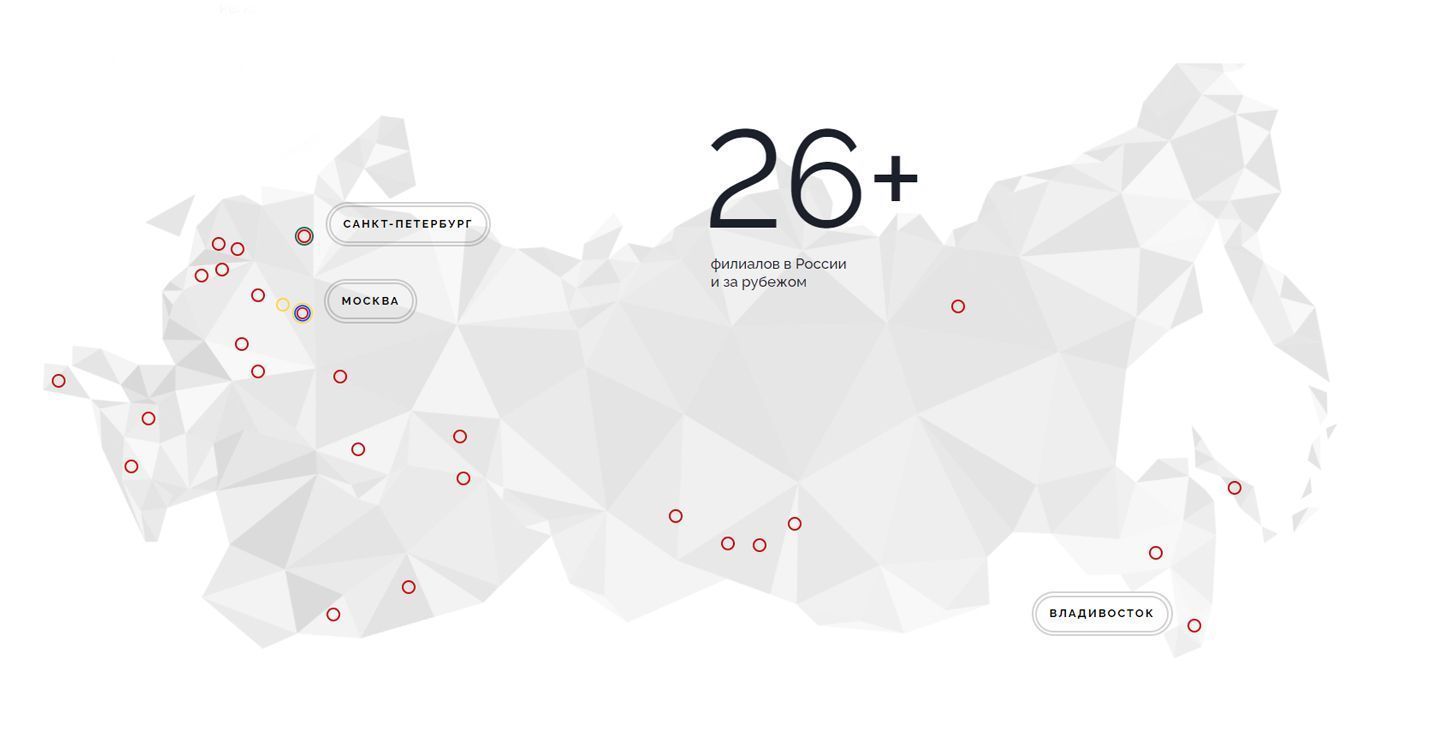 26+

филиалов в России и за рубежом

САНКТ-ПЕТЕРБУРГ

МОСКВА

ВЛАДИВОСТОК